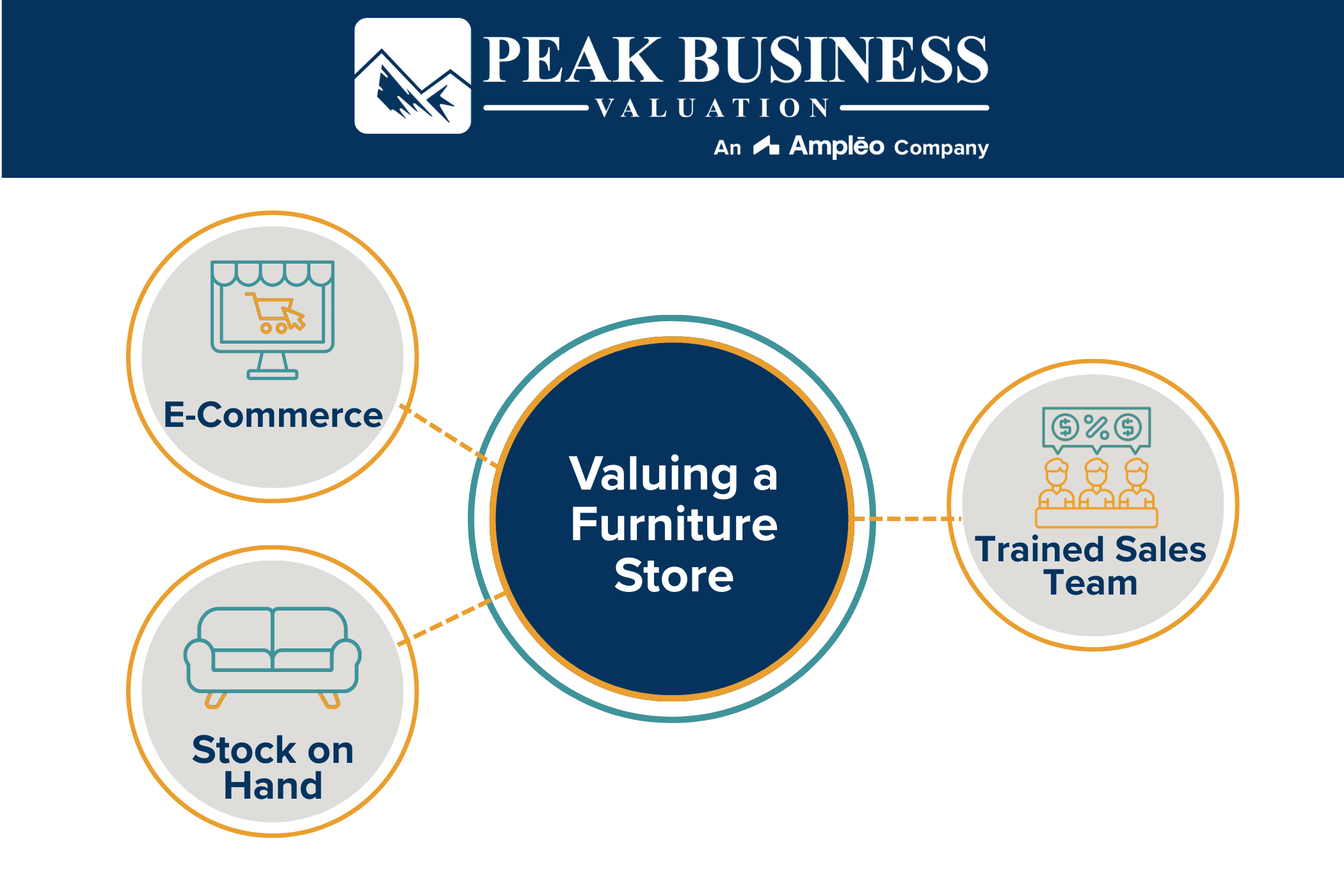 PEAK BUSINESS
VALUATION
An Amplēo Company

E-Commerce

Valuing a Furniture Store

Trained Sales Team

Stock on Hand